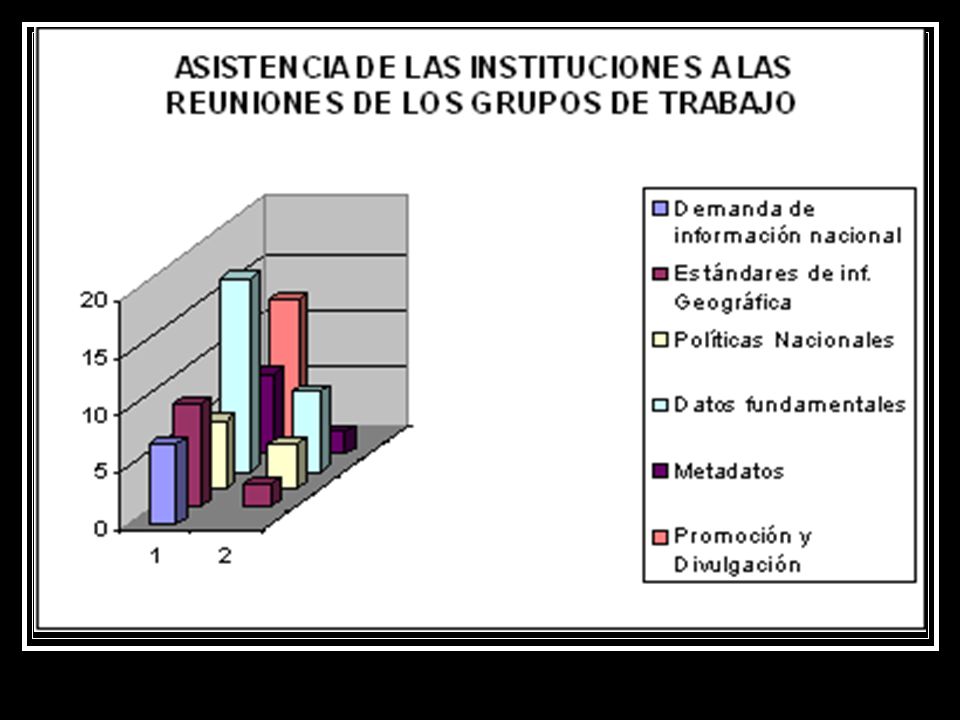 ASISTENCIA DE LAS INSTITUCIONES A LAS REUNIONES DE LOS GRUPOS DE TRABAJO

20
15
10
5
0
1
2

Demanda de información nacional
Estándares de inf. Geográfica
Políticas Nacionales
Datos fundamentales
Metadatos
Promoción y Divulgación